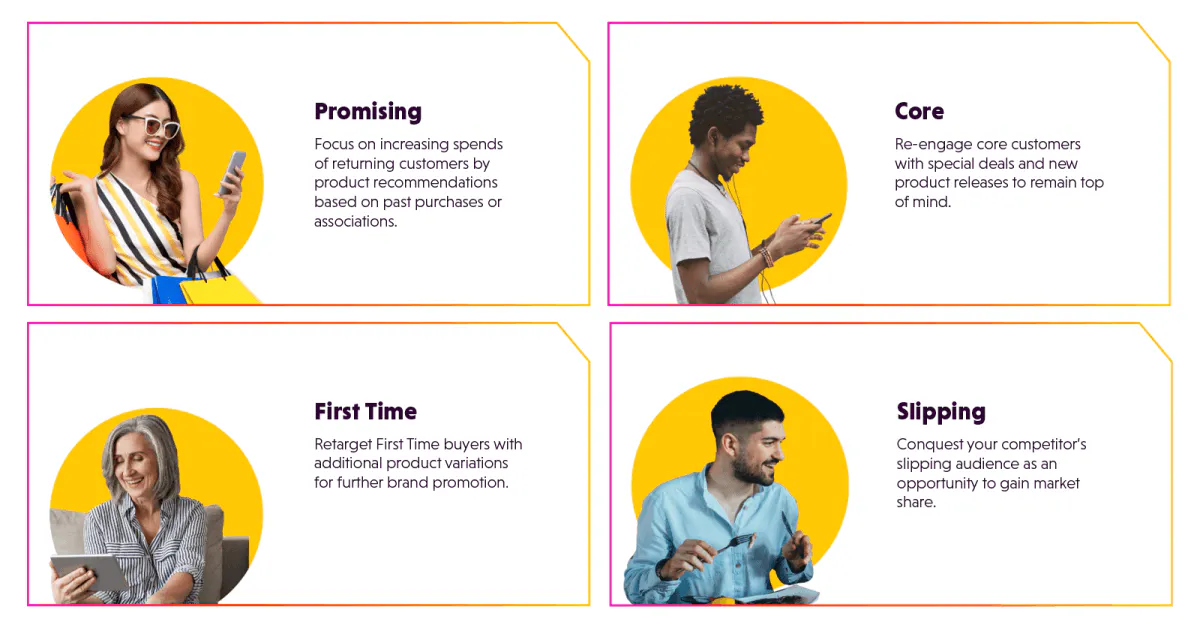 Promising

Focus on increasing spends of returning customers by product recommendations based on past purchases or associations.

Core

Re-engage core customers with special deals and new product releases to remain top of mind.

First Time

Retarget First Time buyers with additional product variations for further brand promotion.

Slipping

Conquest your competitor's slipping audience as an opportunity to gain market share.